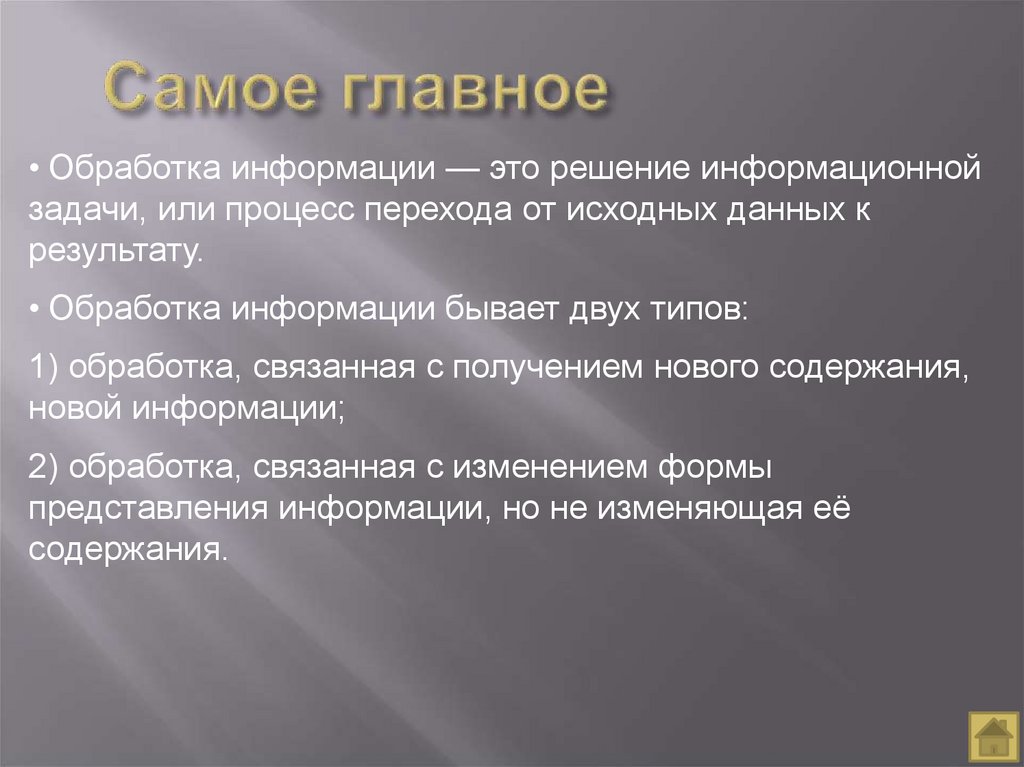 Самое главное

• Обработка информации — это решение информационной задачи, или процесс перехода от исходных данных к результату.

• Обработка информации бывает двух типов:

1) обработка, связанная с получением нового содержания, новой информации;

2) обработка, связанная с изменением формы представления информации, но не изменяющая её содержания.